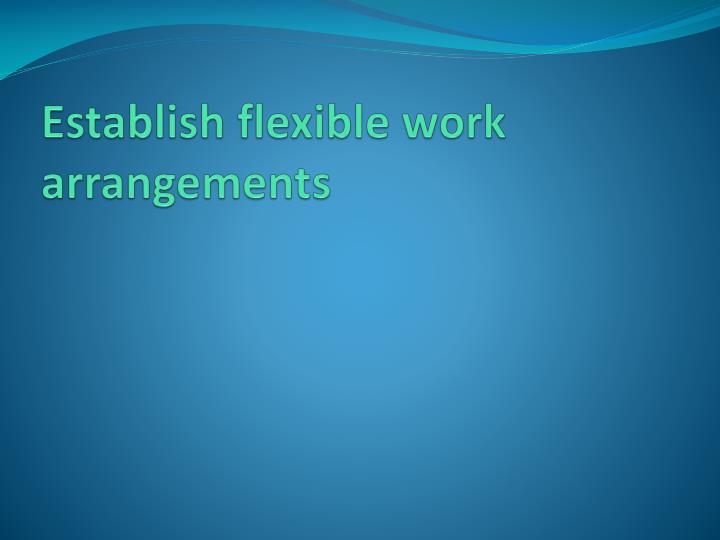 Establish flexible work arrangements